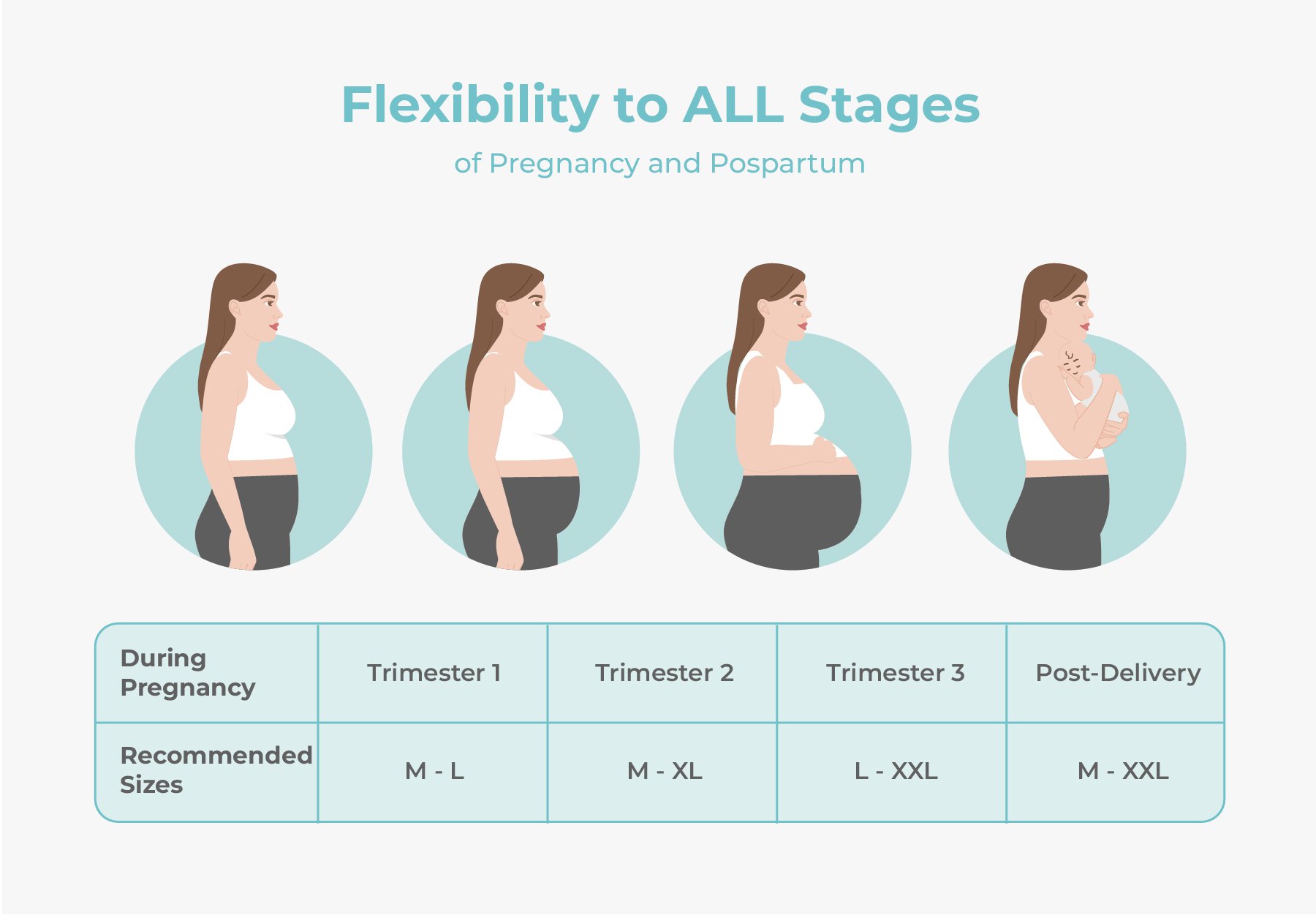 Flexibility to ALL Stages

of Pregnancy and Pospartum

| During Pregnancy | Trimester 1 | Trimester 2 | Trimester 3 | Post-Delivery |
|---|---|---|---|---|
| Recommended Sizes | M - L | M - XL | L - XXL | M - XXL |